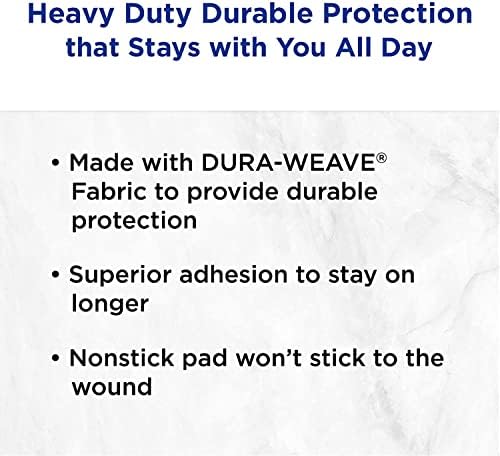 Heavy Duty Durable Protection that Stays with You All Day

• Made with DURA-WEAVE® Fabric to provide durable protection

• Superior adhesion to stay on longer

• Nonstick pad won't stick to the wound